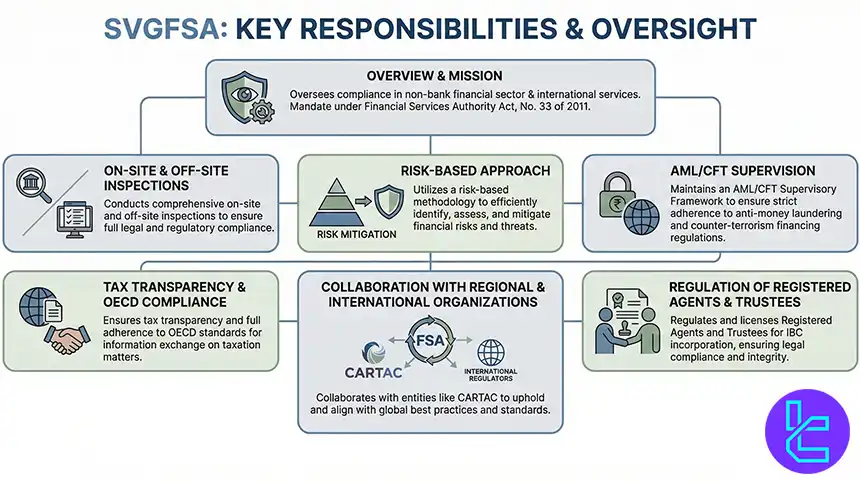 SVGFSA: KEY RESPONSIBILITIES & OVERSIGHT

OVERVIEW & MISSION
Oversees compliance in non-bank financial sector & international services. Mandate under Financial Services Authority Act, No. 33 of 2011.

ON-SITE & OFF-SITE INSPECTIONS
Conducts comprehensive on-site and off-site inspections to ensure full legal and regulatory compliance.

RISK-BASED APPROACH
RISK MITIGATION
Utilizes a risk-based methodology to efficiently identify, assess, and mitigate financial risks and threats.

AML/CFT SUPERVISION
Maintains an AML/CFT Supervisory Framework to ensure strict adherence to anti-money laundering and counter-terrorism financing regulations.

TAX TRANSPARENCY & OECD COMPLIANCE
Ensures tax transparency and full adherence to OECD standards for information exchange on taxation matters.

COLLABORATION WITH REGIONAL & INTERNATIONAL ORGANIZATIONS
FSA
CARTAC
INTERNATIONAL REGULATORS
Collaborates with entities like CARTAC to uphold and align with global best practices and standards.

REGULATION OF REGISTERED AGENTS & TRUSTEES
Regulates and licenses Registered Agents and Trustees for IBC incorporation, ensuring legal compliance and integrity.